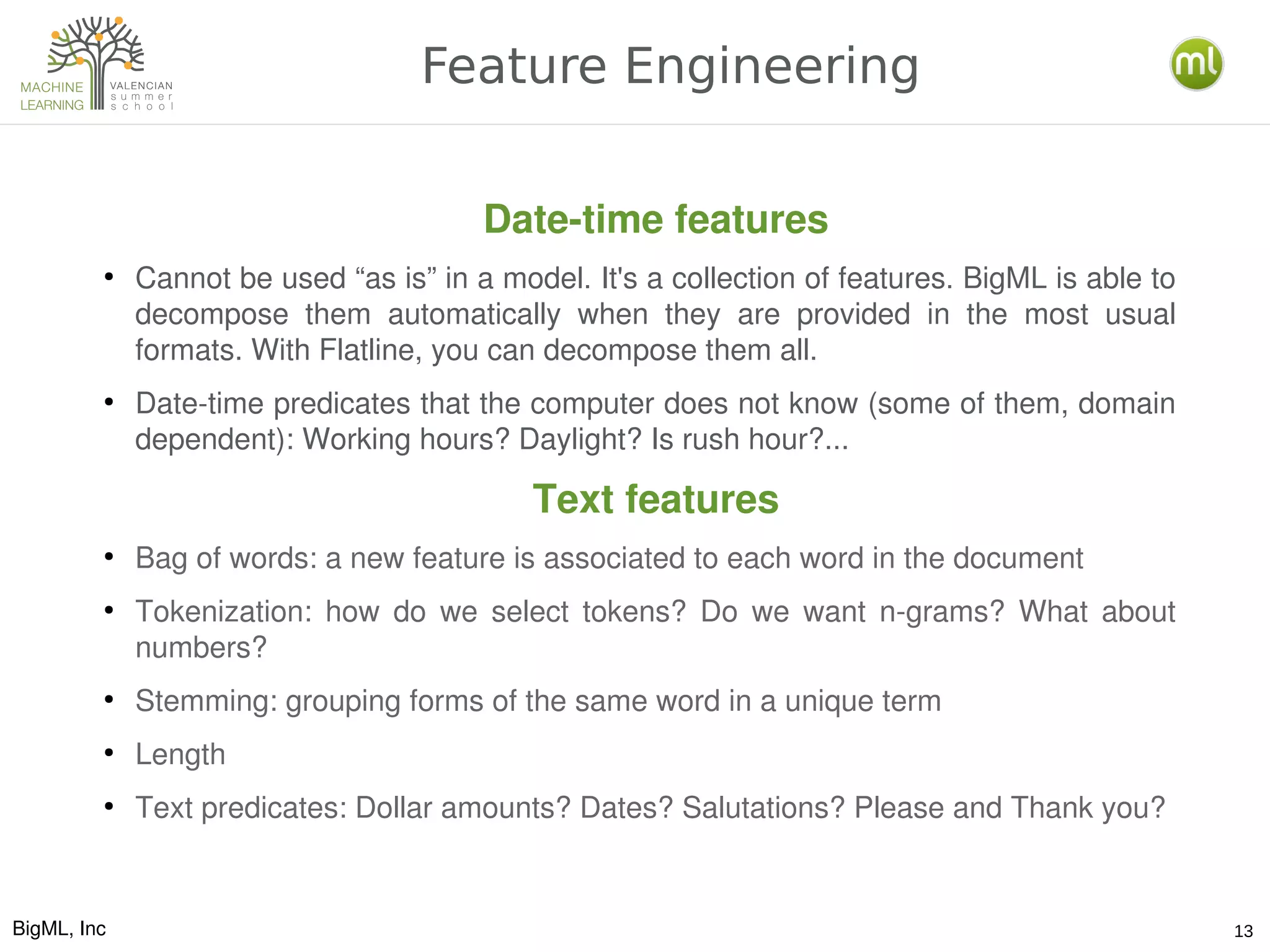 MACHINE LEARNING VALENCIAN summer school

Feature Engineering

ml

Date-time features

• Cannot be used “as is” in a model. It's a collection of features. BigML is able to decompose them automatically when they are provided in the most usual formats. With Flatline, you can decompose them all.

• Date-time predicates that the computer does not know (some of them, domain dependent): Working hours? Daylight? Is rush hour?...

Text features

• Bag of words: a new feature is associated to each word in the document

• Tokenization: how do we select tokens? Do we want n-grams? What about numbers?

• Stemming: grouping forms of the same word in a unique term

• Length

• Text predicates: Dollar amounts? Dates? Salutations? Please and Thank you?

BigML, Inc

13